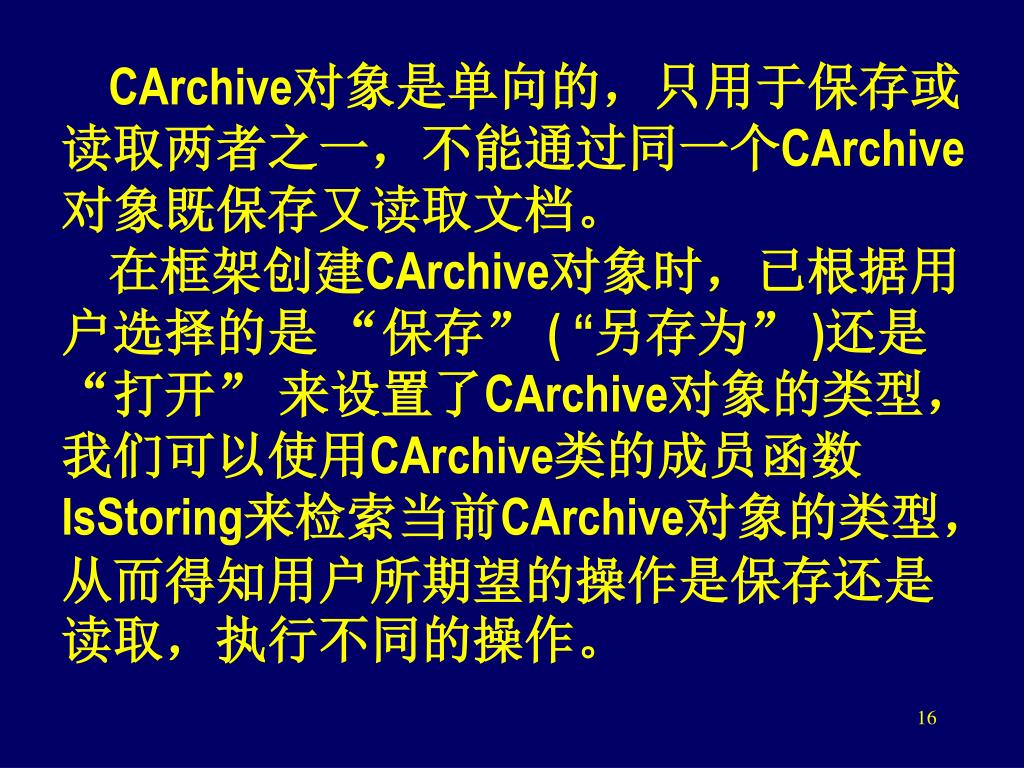 CArchive对象是单向的，只用于保存或读取两者之一，不能通过同一个CArchive对象既保存又读取文档。

在框架创建CArchive对象时，已根据用户选择的是“保存”(“另存为”)还是“打开”来设置了CArchive对象的类型，我们可以使用CArchive类的成员函数IsStoring来检索当前CArchive对象的类型，从而得知用户所期望的操作是保存还是读取，执行不同的操作。

16